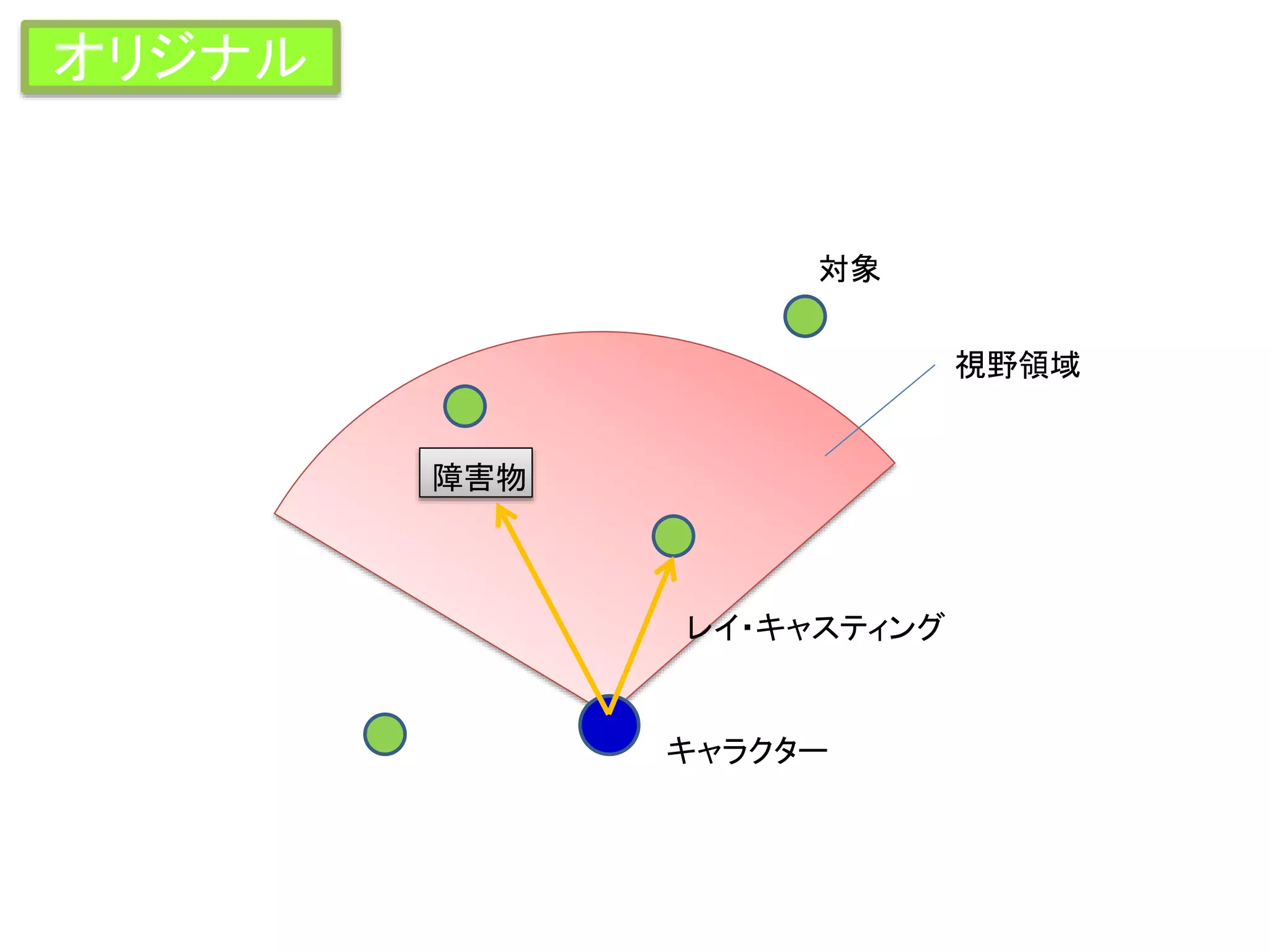 オリジナル

対象

視野領域

障害物

レイ・キャスティング

キャラクター